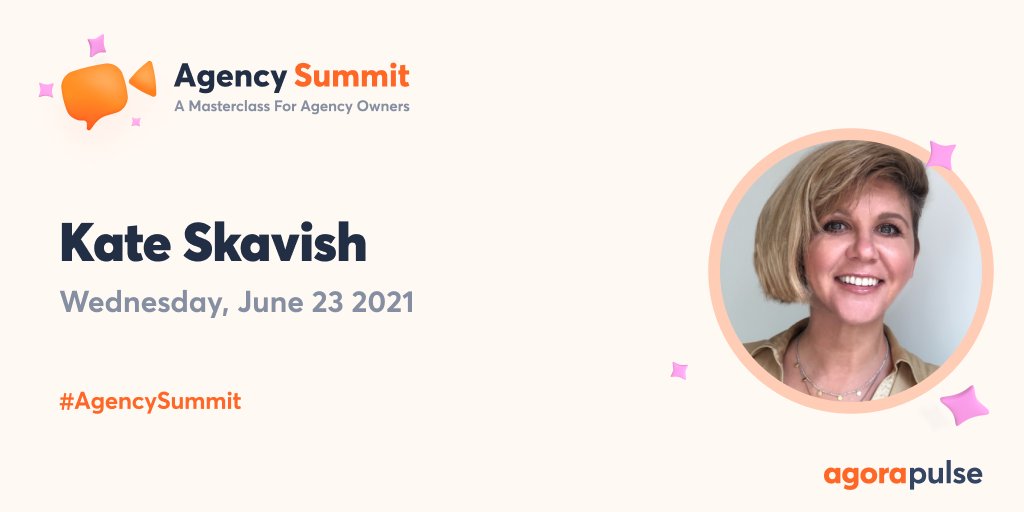 Agency Summit
A Masterclass For Agency Owners

Kate Skavish

Wednesday, June 23 2021

#AgencySummit

agorapulse